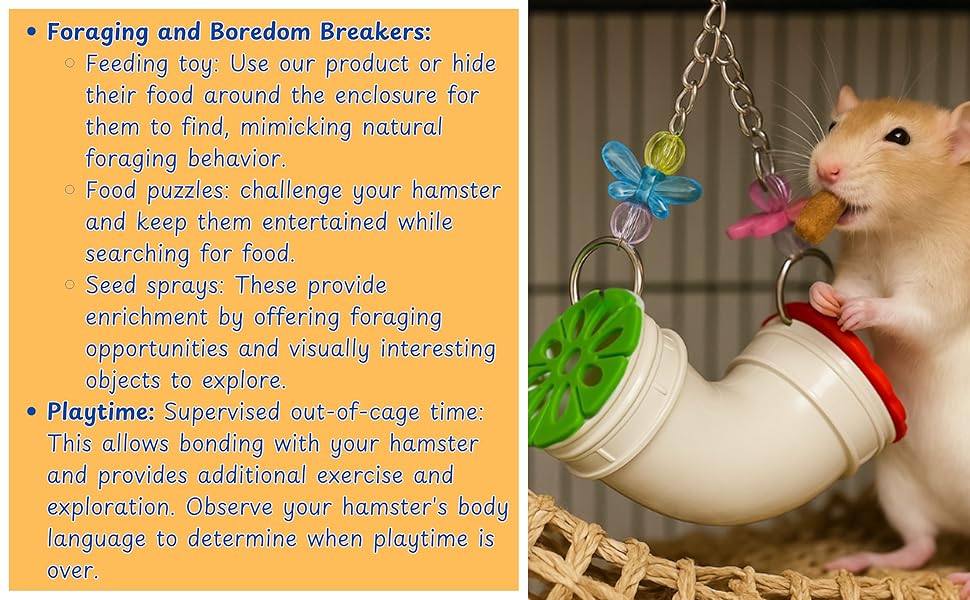 • **Foraging and Boredom Breakers:**
  ◦ Feeding toy: Use our product or hide their food around the enclosure for them to find, mimicking natural foraging behavior.
  ◦ Food puzzles: challenge your hamster and keep them entertained while searching for food.
  ◦ Seed sprays: These provide enrichment by offering foraging opportunities and visually interesting objects to explore.
• **Playtime:** Supervised out-of-cage time: This allows bonding with your hamster and provides additional exercise and exploration. Observe your hamster's body language to determine when playtime is over.